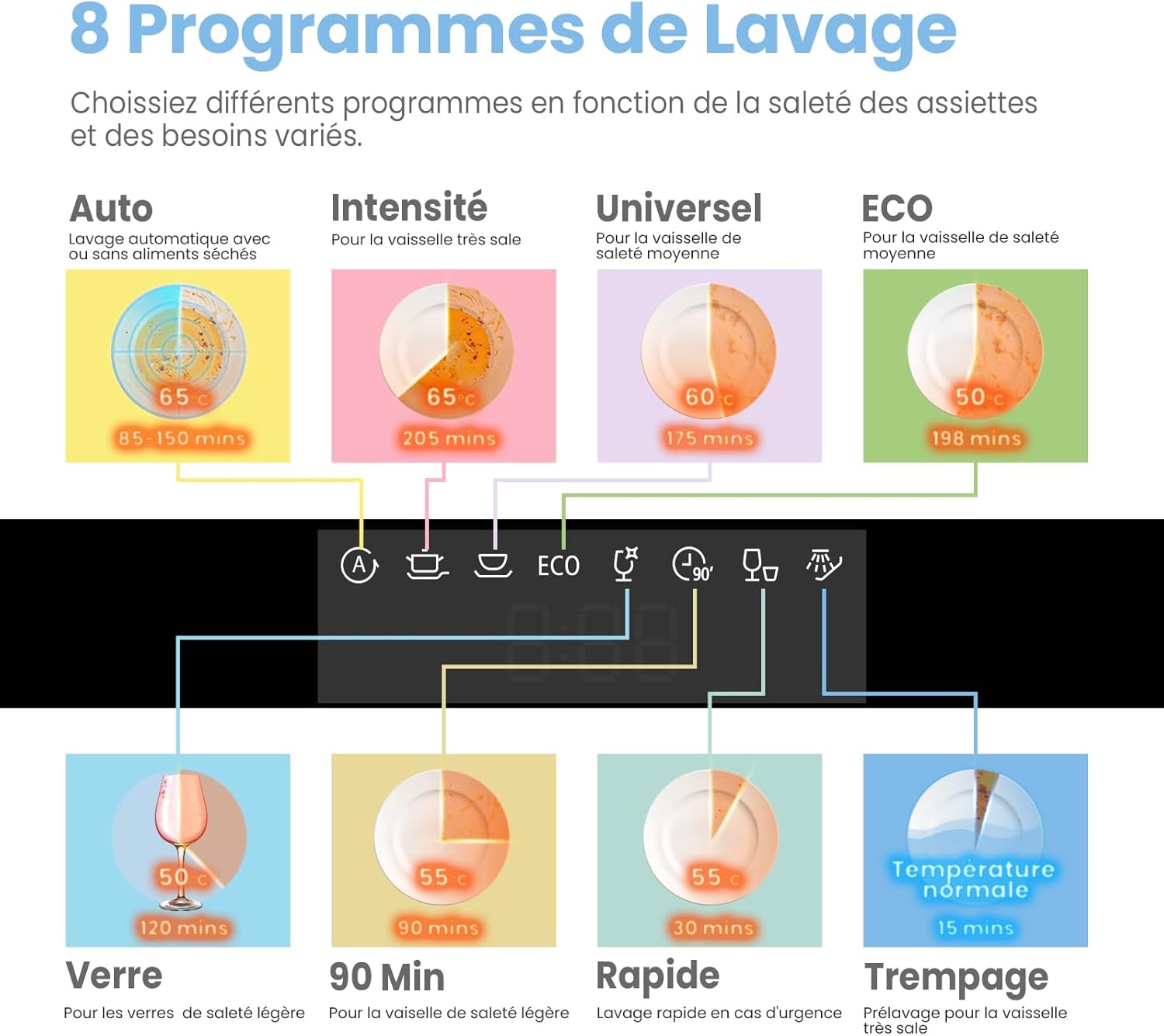 8 Programmes de Lavage

Choissiez différents programmes en fonction de la saleté des assiettes et des besoins variés.

Auto
Lavage automatique avec ou sans aliments séchés

65°C
85-150 mins

Intensité
Pour la vaisselle très sale

65°C
205 mins

Universel
Pour la vaisselle de saleté moyenne

60°C
175 mins

ECO
Pour la vaisselle de saleté moyenne

50°C
198 mins

A
ECO
90'

50°C
120 mins

Verre
Pour les verres de saleté légère

55°C
90 mins

90 Min
Pour la vaiselle de saleté légère

55°C
30 mins

Rapide
Lavage rapide en cas d'urgence

Température normale
15 mins

Trempage
Prélavage pour la vaisselle très sale